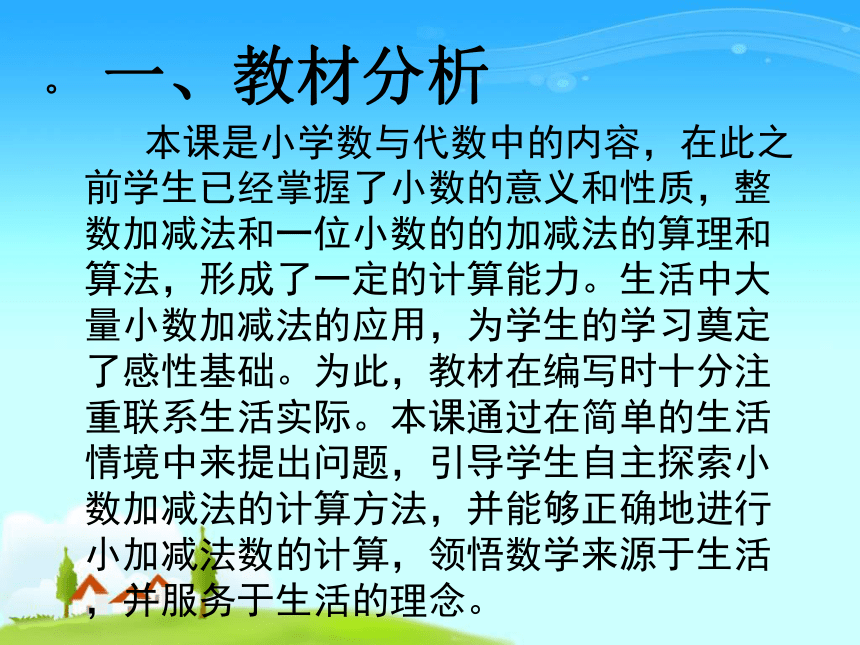 。 一、教材分析

本课是小学数与代数中的内容，在此之前学生已经掌握了小数的意义和性质，整数加减法和一位小数的的加减法的算理和算法，形成了一定的计算能力。生活中大量小数加减法的应用，为学生的学习奠定了感性基础。为此，教材在编写时十分注重联系生活实际。本课通过在简单的生活情境中来提出问题，引导学生自主探索小数加减法的计算方法，并能够正确地进行小加减法数的计算，领悟数学来源于生活，并服务于生活的理念。